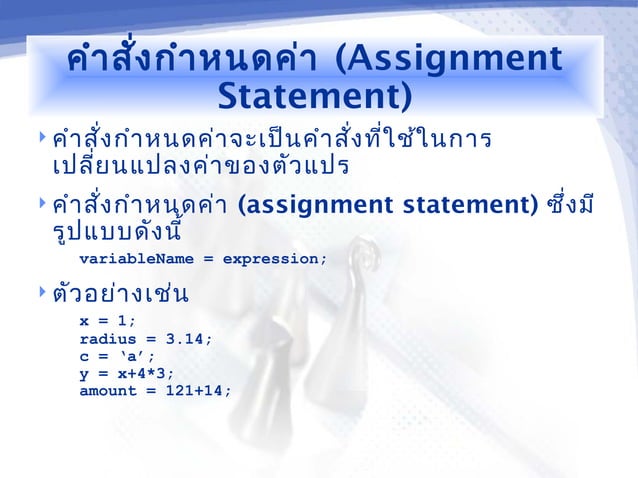 คำสั่งกำหนดค่า (Assignment Statement)

คำสั่งกำหนดค่าจะเป็นคำสั่งที่ใช้ในการเปลี่ยนแปลงค่าของตัวแปร

คำสั่งกำหนดค่า (assignment statement) ซึ่งมีรูปแบบดังนี้

variableName = expression;

ตัวอย่างเช่น

x = 1;
radius = 3.14;
c = ‘a’;
y = x+4*3;
amount = 121+14;